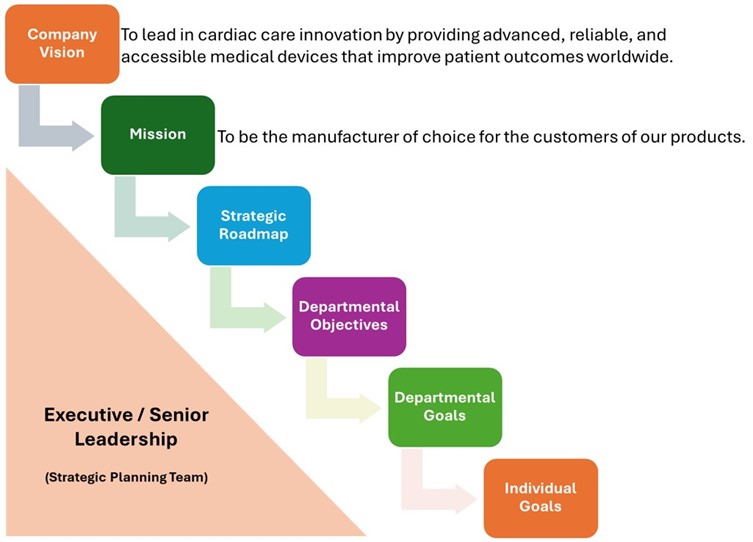 Company Vision

To lead in cardiac care innovation by providing advanced, reliable, and accessible medical devices that improve patient outcomes worldwide.

Mission

To be the manufacturer of choice for the customers of our products.

Strategic Roadmap

Departmental Objectives

Departmental Goals

Individual Goals

Executive / Senior Leadership

(Strategic Planning Team)